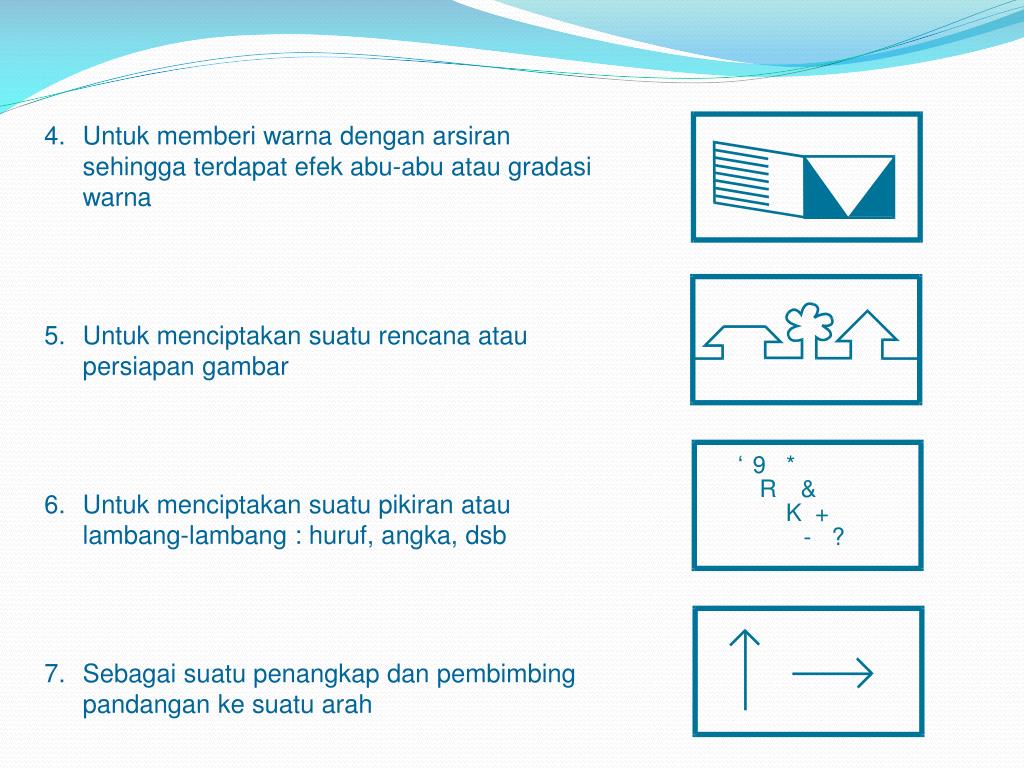 4. Untuk memberi warna dengan arsiran sehingga terdapat efek abu-abu atau gradasi warna

5. Untuk menciptakan suatu rencana atau persiapan gambar

6. Untuk menciptakan suatu pikiran atau lambang-lambang : huruf, angka, dsb

7. Sebagai suatu penangkap dan pembimbing pandangan ke suatu arah

‘ 9 *
R &
K +
- ?